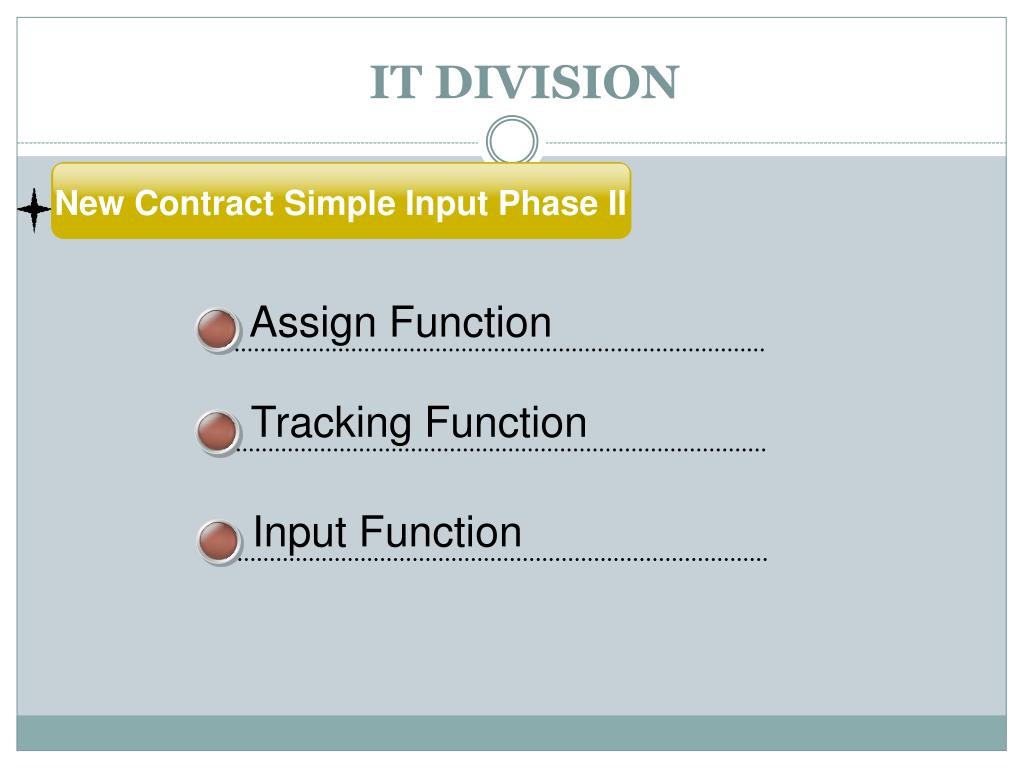 IT DIVISION

New Contract Simple Input Phase II

Assign Function

Tracking Function

Input Function